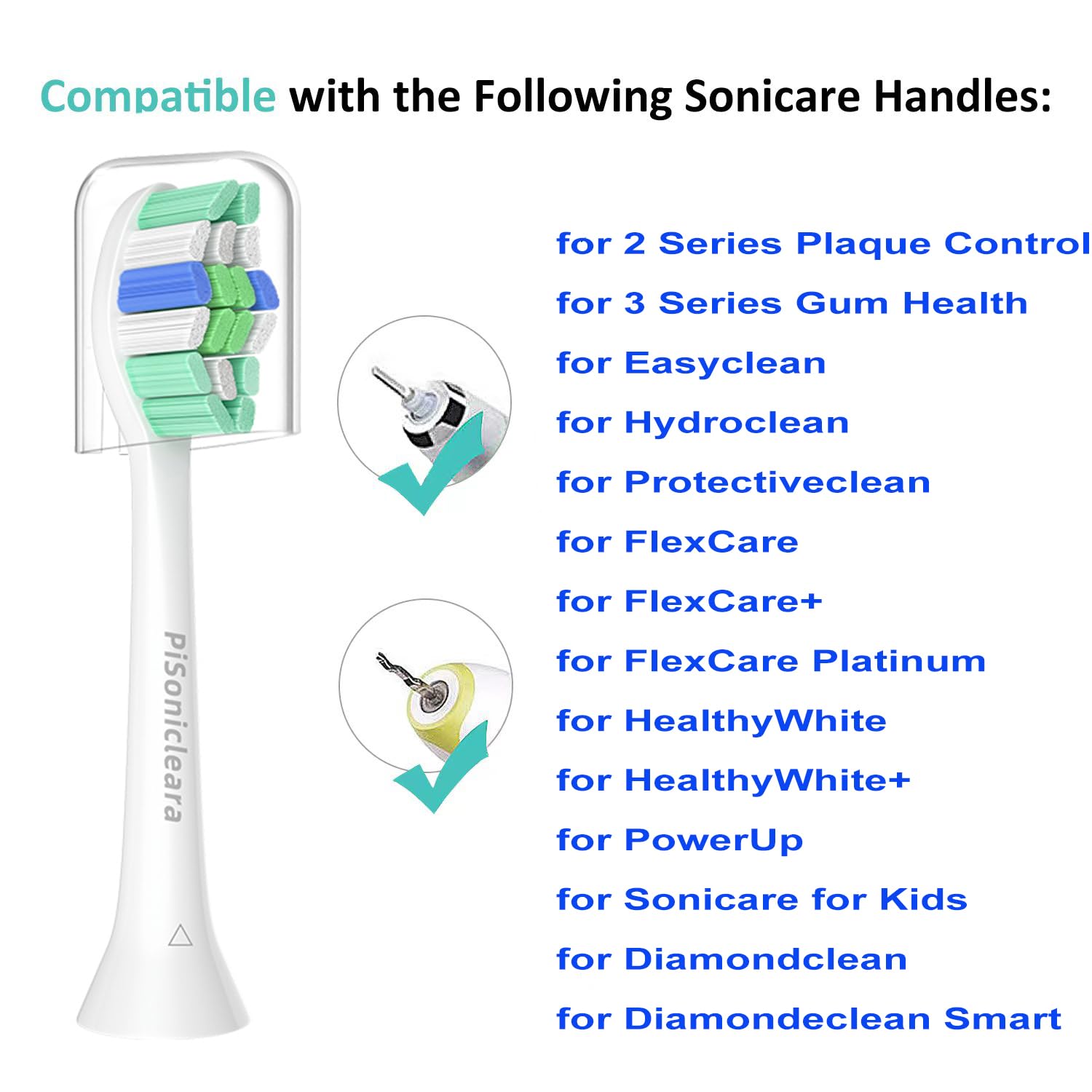 Compatible with the Following Sonicare Handles:

PiSonicleara

for 2 Series Plaque Control
for 3 Series Gum Health
for Easyclean
for Hydroclean
for Protectiveclean
for FlexCare
for FlexCare+
for FlexCare Platinum
for HealthyWhite
for HealthyWhite+
for PowerUp
for Sonicare for Kids
for Diamondclean
for Diamondeclean Smart